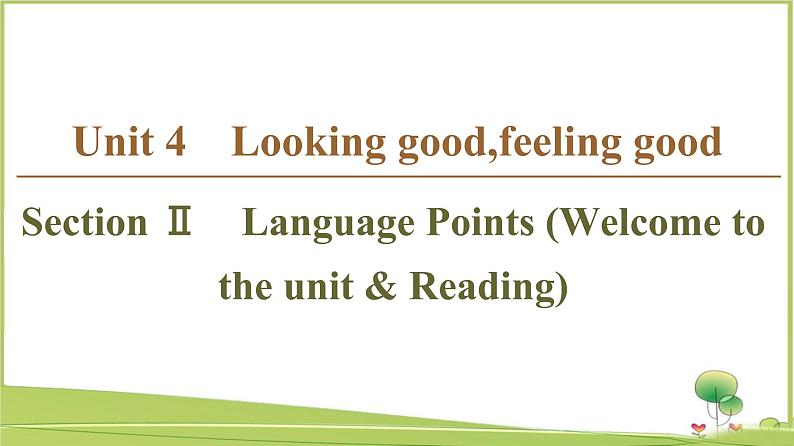 Unit 4 Looking good,feeling good

Section Ⅱ Language Points (Welcome to the unit & Reading)